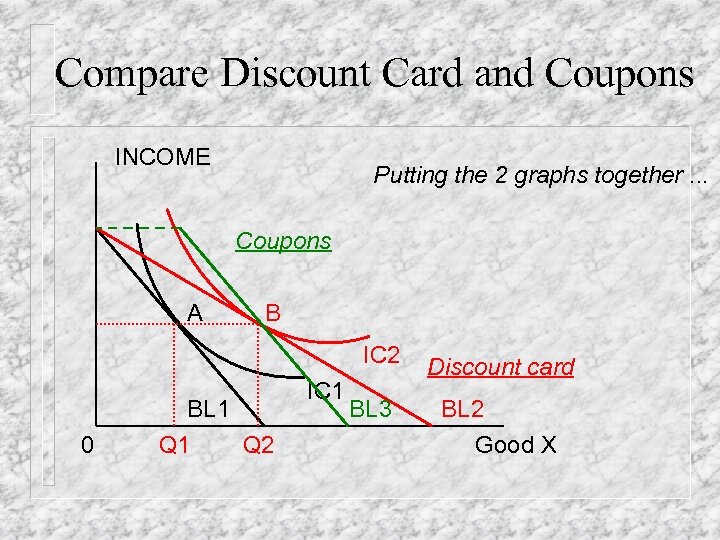 Compare Discount Card and Coupons

INCOME

Putting the 2 graphs together ...

Coupons

A

B

IC2

Discount card

IC1

BL1

BL3

BL2

0

Q1

Q2

Good X